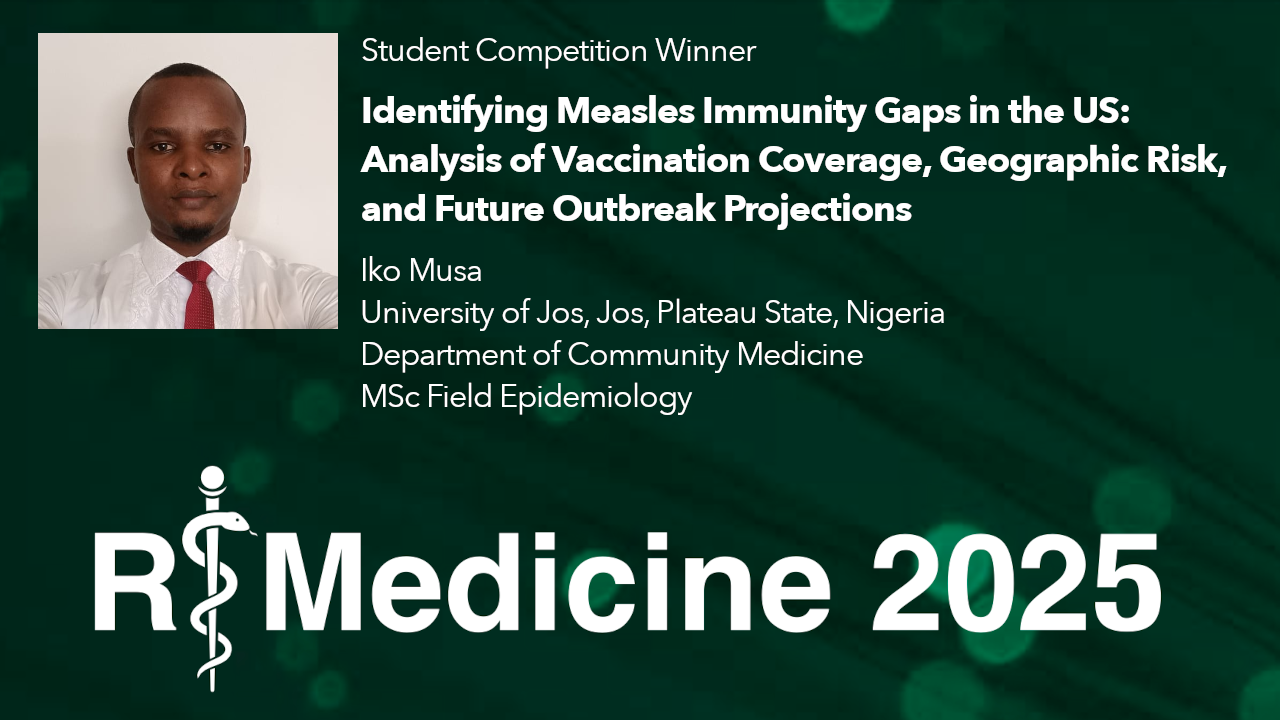 Student Competition Winner

Identifying Measles Immunity Gaps in the US: Analysis of Vaccination Coverage, Geographic Risk, and Future Outbreak Projections

Iko Musa
University of Jos, Jos, Plateau State, Nigeria
Department of Community Medicine
MSc Field Epidemiology

R Medicine 2025